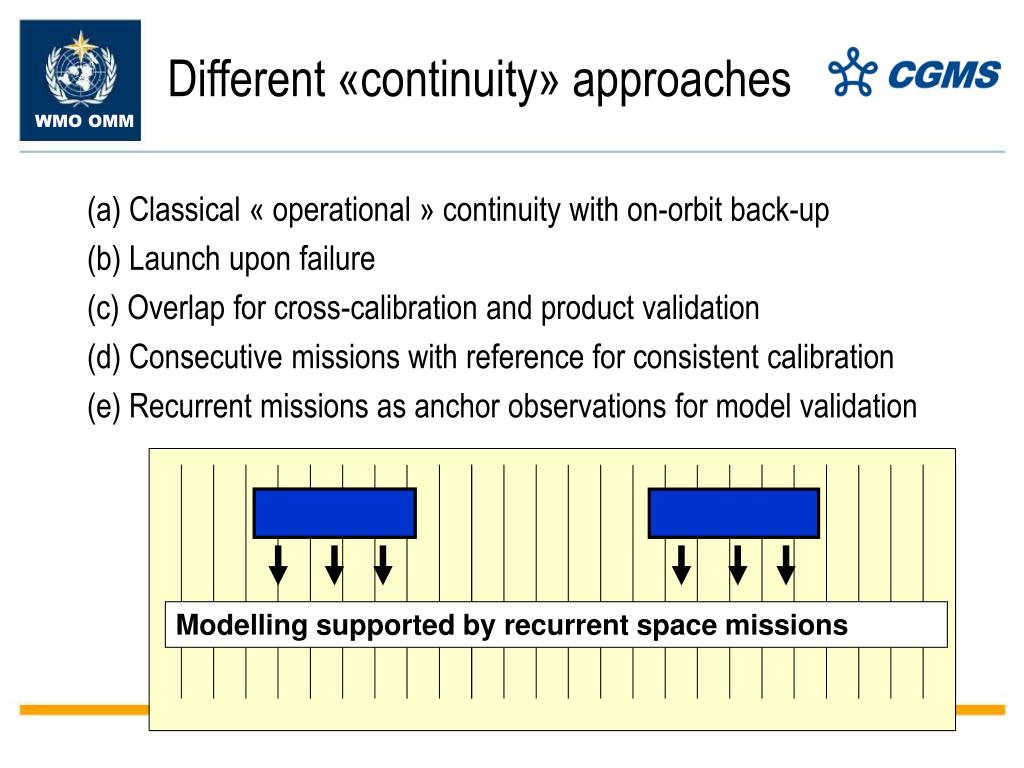 WMO OMM

Different «continuity» approaches

CGMS

(a) Classical « operational » continuity with on-orbit back-up

(b) Launch upon failure

(c) Overlap for cross-calibration and product validation

(d) Consecutive missions with reference for consistent calibration

(e) Recurrent missions as anchor observations for model validation

Modelling supported by recurrent space missions